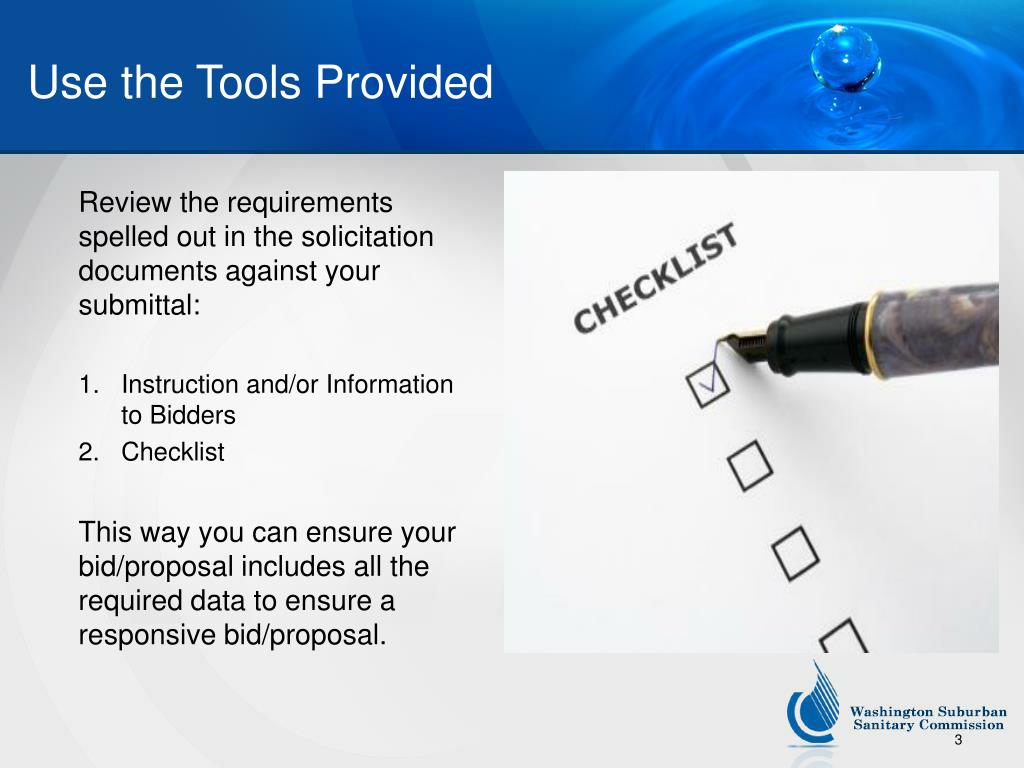 Use the Tools Provided

Review the requirements spelled out in the solicitation documents against your submittal:

1. Instruction and/or Information to Bidders
2. Checklist

This way you can ensure your bid/proposal includes all the required data to ensure a responsive bid/proposal.

CHECKLIST

Washington Suburban Sanitary Commission

3